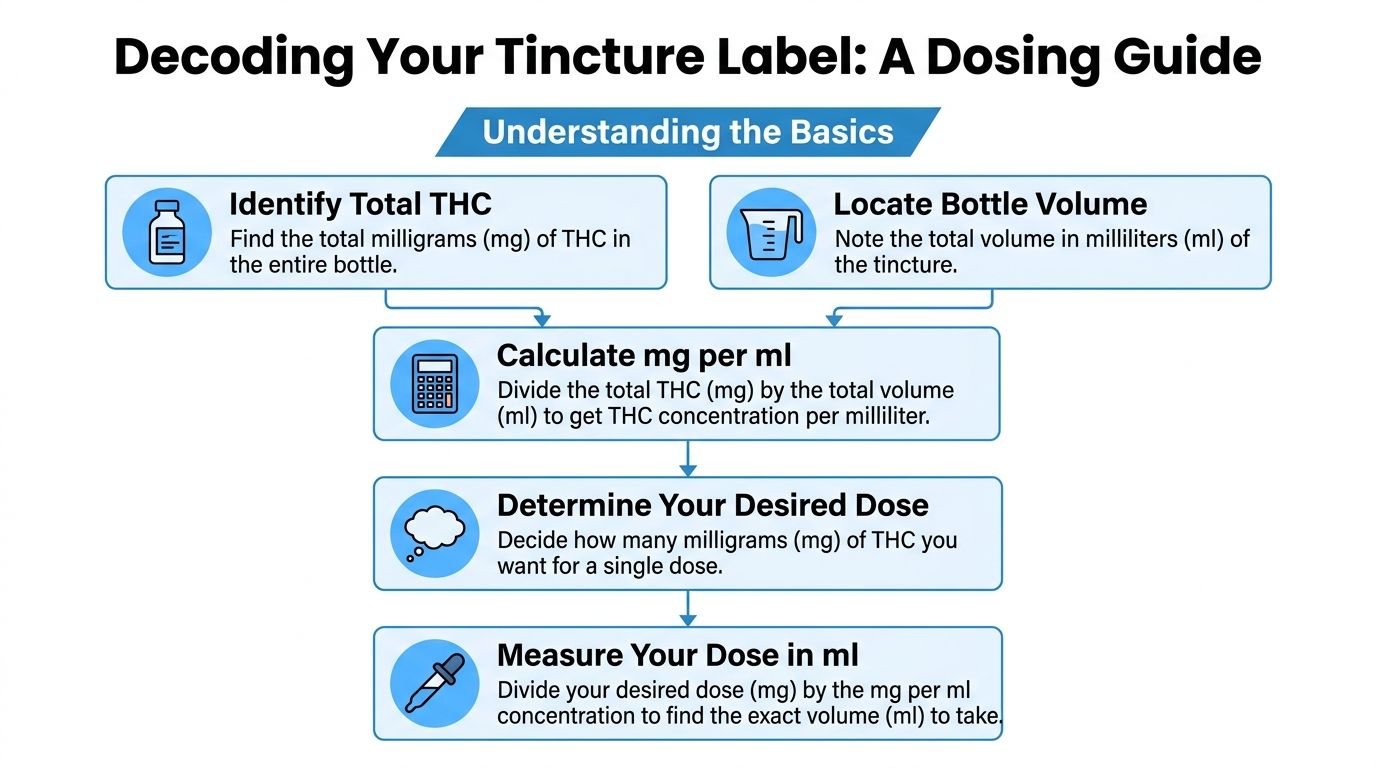 Decoding Your Tincture Label: A Dosing Guide

Understanding the Basics

Identify Total THC
Find the total milligrams (mg) of THC in the entire bottle.

Locate Bottle Volume
Note the total volume in milliliters (ml) of the tincture.

Calculate mg per ml
Divide the total THC (mg) by the total volume (ml) to get THC concentration per milliliter.

Determine Your Desired Dose
Decide how many milligrams (mg) of THC you want for a single dose.

Measure Your Dose in ml
Divide your desired dose (mg) by the mg per ml concentration to find the exact volume (ml) to take.